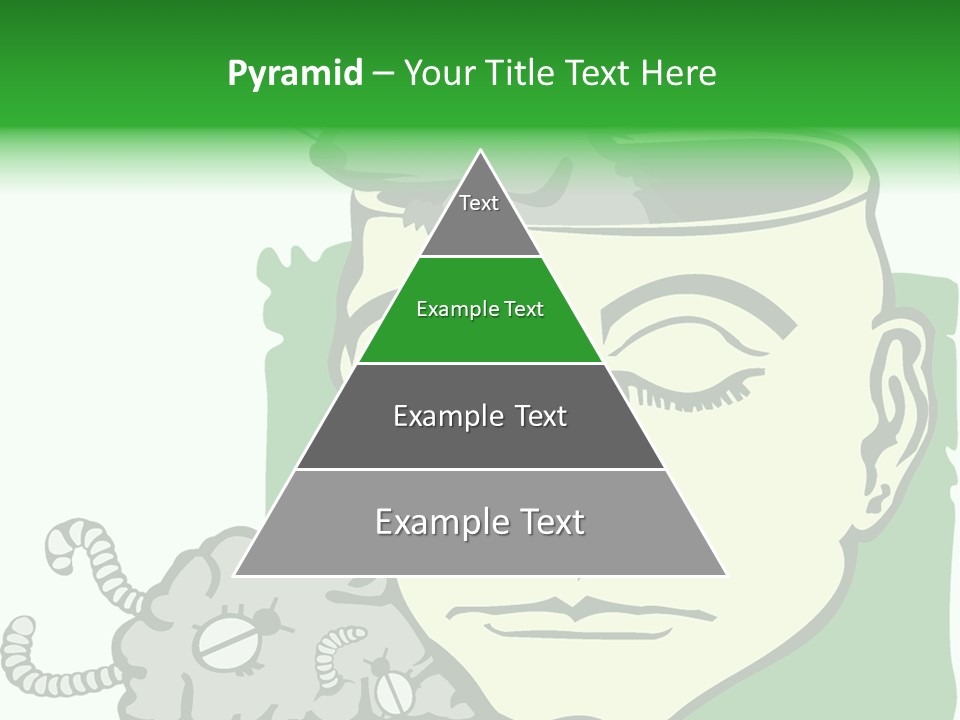 Pyramid – Your Title Text Here

Text

Example Text

Example Text

Example Text